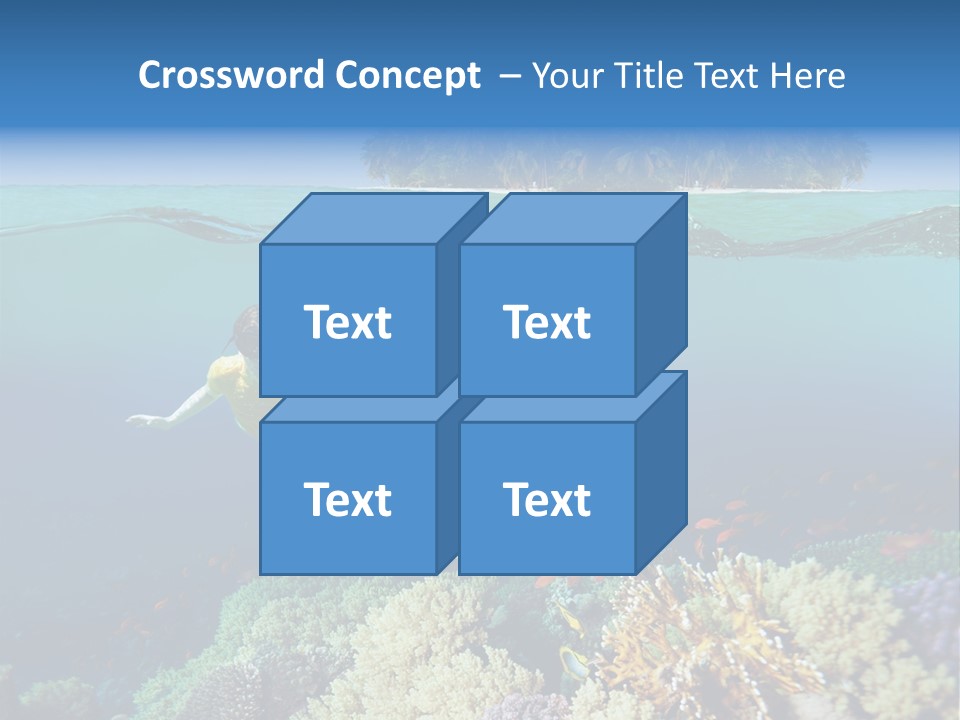 Crossword Concept – Your Title Text Here

Text

Text

Text

Text